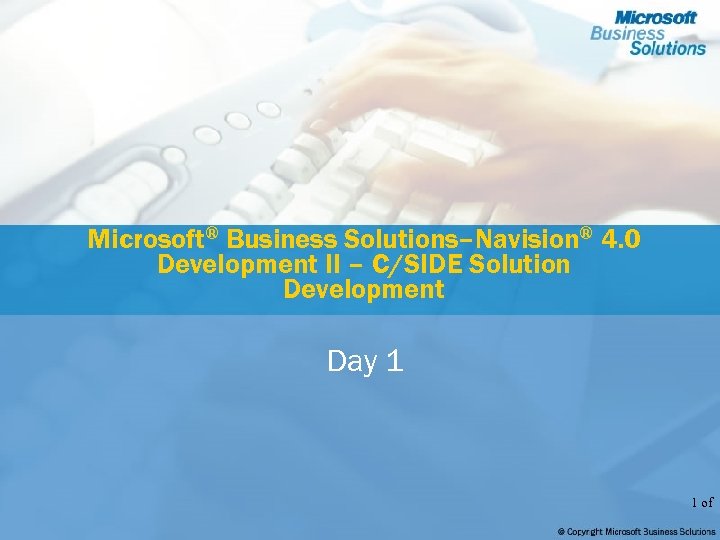 Microsoft Business Solutions

Microsoft® Business Solutions–Navision® 4.0 Development II – C/SIDE Solution Development

Day 1

1 of

© Copyright Microsoft Business Solutions